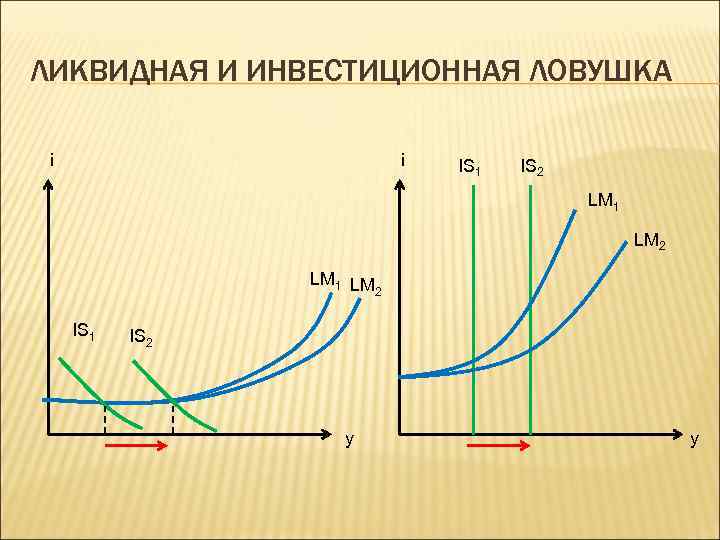 ЛИКВИДНАЯ И ИНВЕСТИЦИОННАЯ ЛОВУШКА

i

$LM_1$ $LM_2$

$IS_1$ $IS_2$

y

i

$IS_1$ $IS_2$

$LM_1$

$LM_2$

y